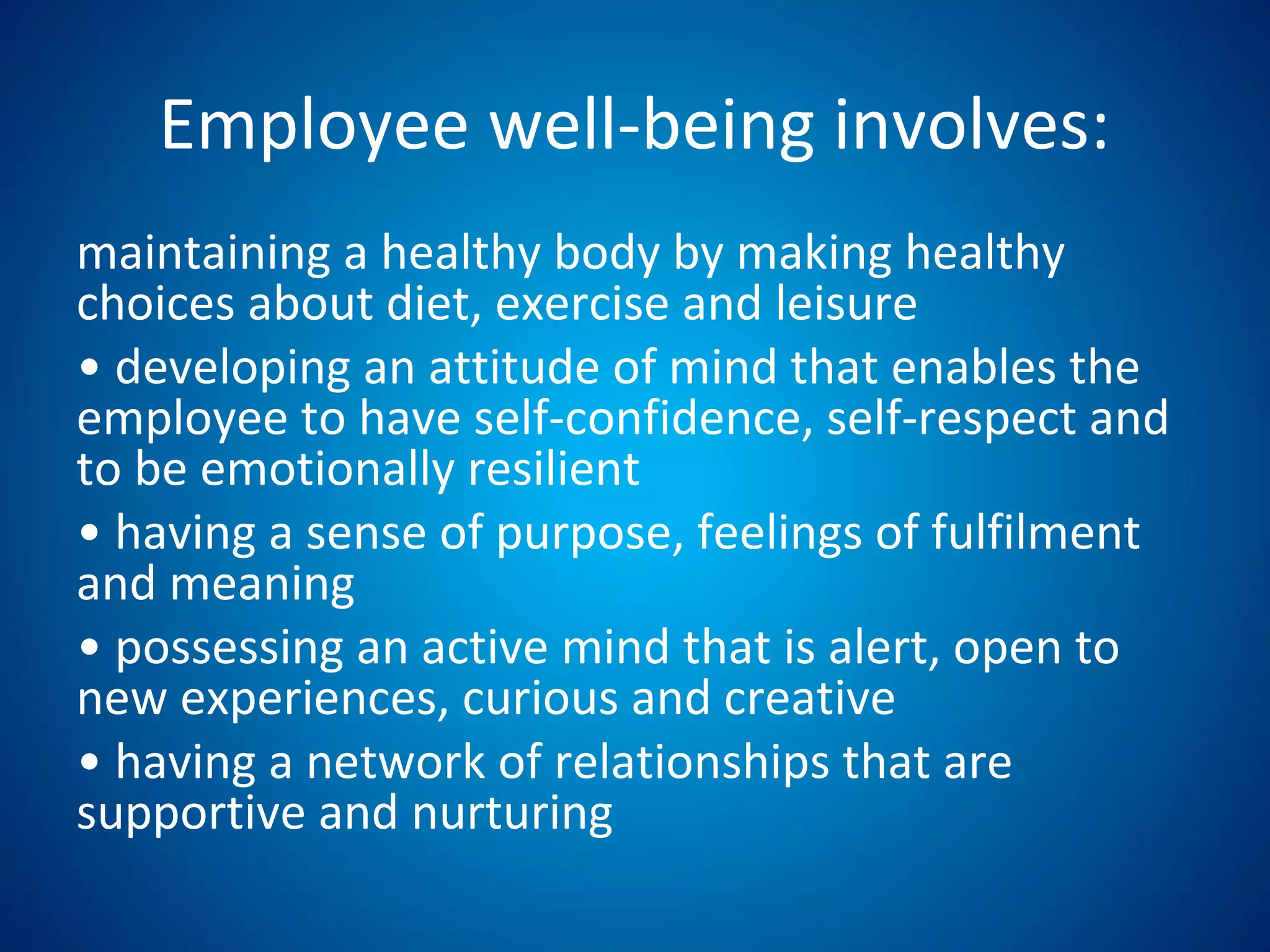 Employee well-being involves:

maintaining a healthy body by making healthy choices about diet, exercise and leisure

• developing an attitude of mind that enables the employee to have self-confidence, self-respect and to be emotionally resilient

• having a sense of purpose, feelings of fulfilment and meaning

• possessing an active mind that is alert, open to new experiences, curious and creative

• having a network of relationships that are supportive and nurturing